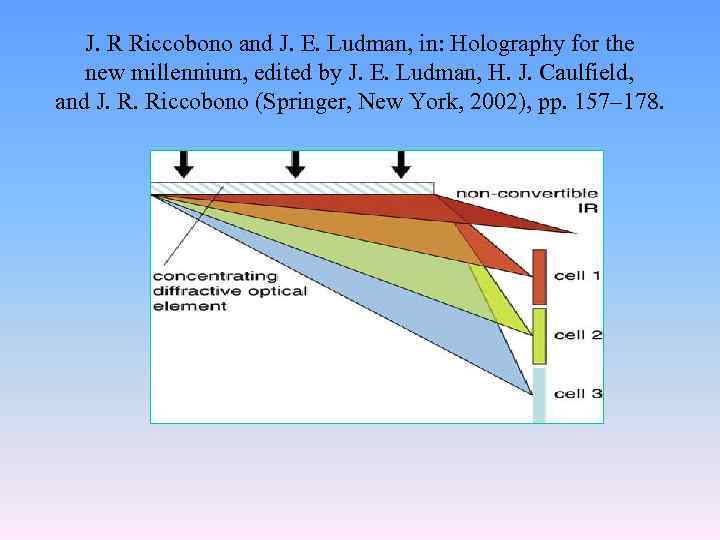 J. R Riccobono and J. E. Ludman, in: Holography for the new millennium, edited by J. E. Ludman, H. J. Caulfield, and J. R. Riccobono (Springer, New York, 2002), pp. 157–178.

non-convertible IR

concentrating diffractive optical element

cell 1

cell 2

cell 3